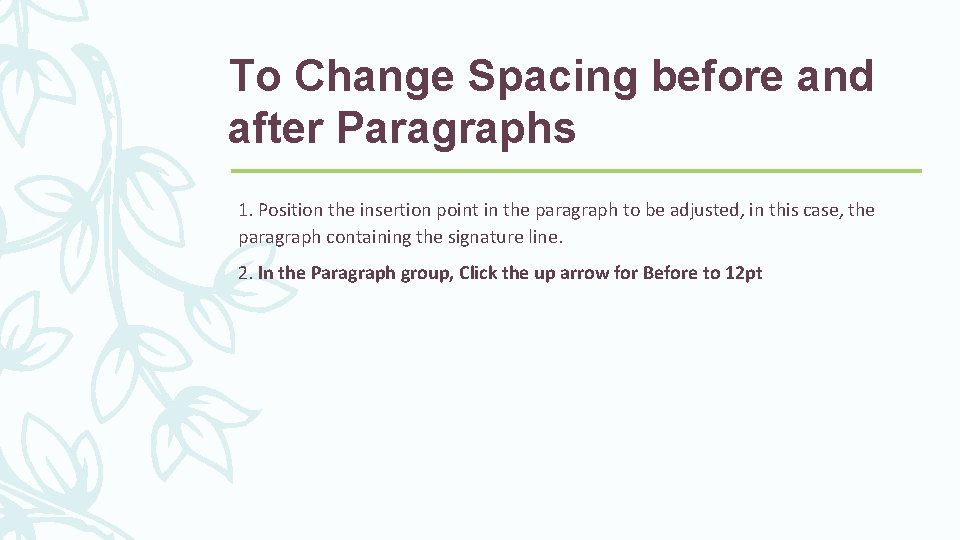 To Change Spacing before and after Paragraphs

1. Position the insertion point in the paragraph to be adjusted, in this case, the paragraph containing the signature line.

2. In the Paragraph group, Click the up arrow for Before to 12pt